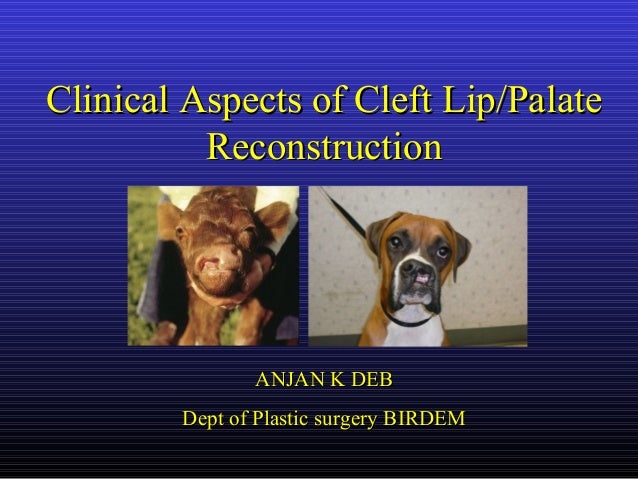 Clinical Aspects of Cleft Lip/Palate Reconstruction

ANJAN K DEB

Dept of Plastic surgery BIRDEM